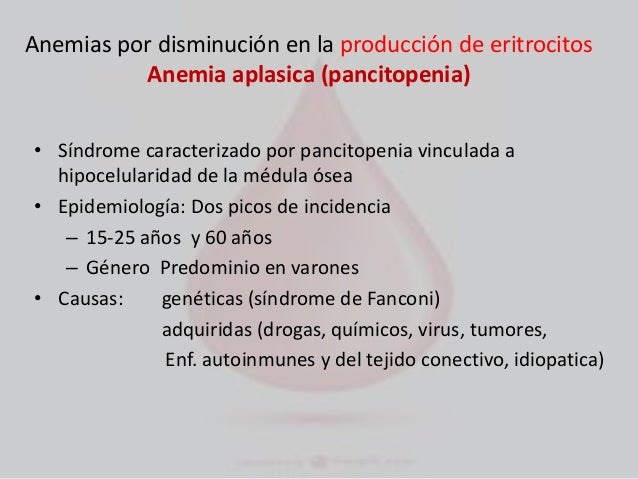 Anemias por disminución en la producción de eritrocitos
Anemia aplasica (pancitopenia)

• Síndrome caracterizado por pancitopenia vinculada a hipocelularidad de la médula ósea
• Epidemiología: Dos picos de incidencia
– 15-25 años y 60 años
– Género Predominio en varones
• Causas: genéticas (síndrome de Fanconi)
adquiridas (drogas, químicos, virus, tumores, Enf. autoinmunes y del tejido conectivo, idiopatica)